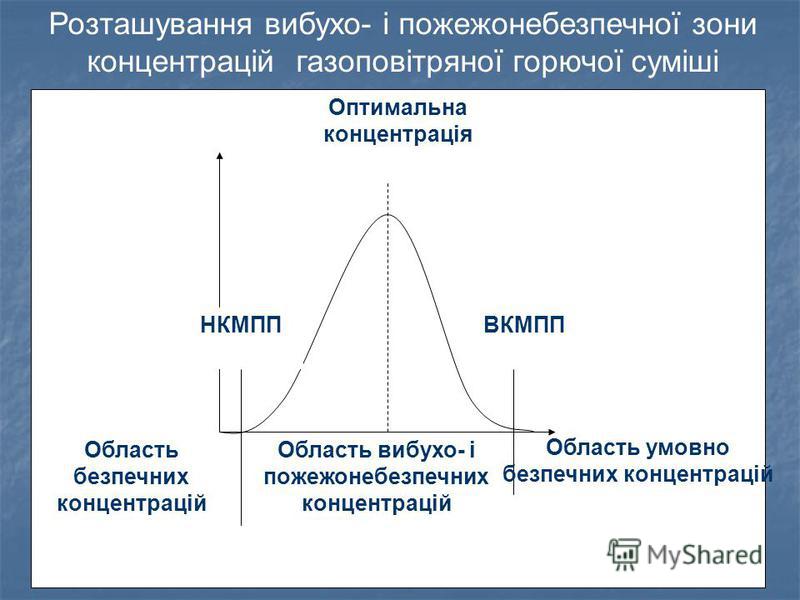 Розташування вибухо- і пожежонебезпечної зони концентрацій газоповітряної горючої суміші

Оптимальна концентрація

НКМПП

ВКМПП

Область безпечних концентрацій

Область вибухо- і пожежонебезпечних концентрацій

Область умовно безпечних концентрацій

MyShared